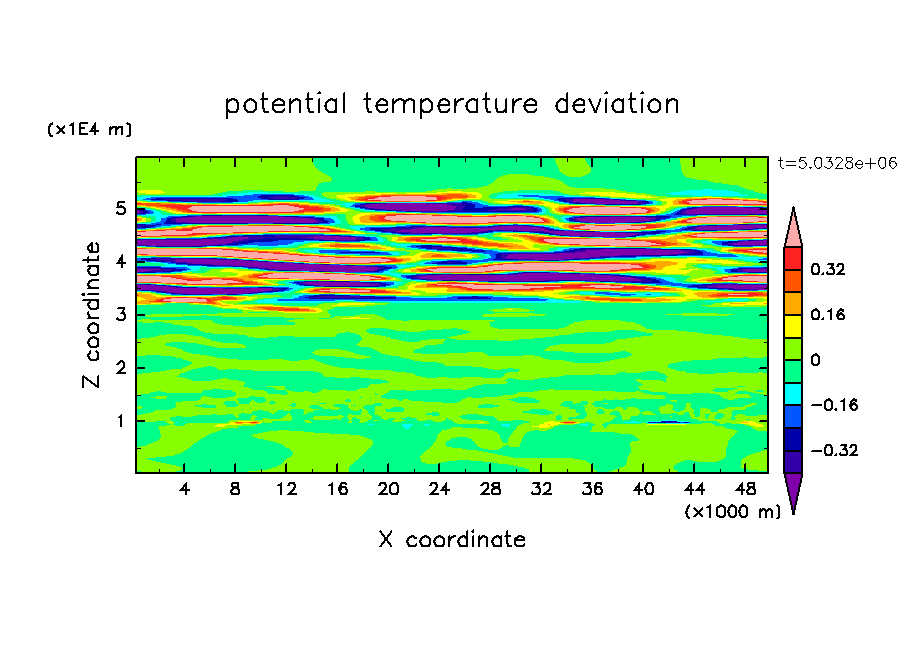 potential temperature deviation

(x1E4 m)

t=5.0328e+06

Z coordinate

5
4
3
2
1

4 8 12 16 20 24 28 32 36 40 44 48

(x1000 m)

X coordinate

0.32
0.16
0
−0.16
−0.32